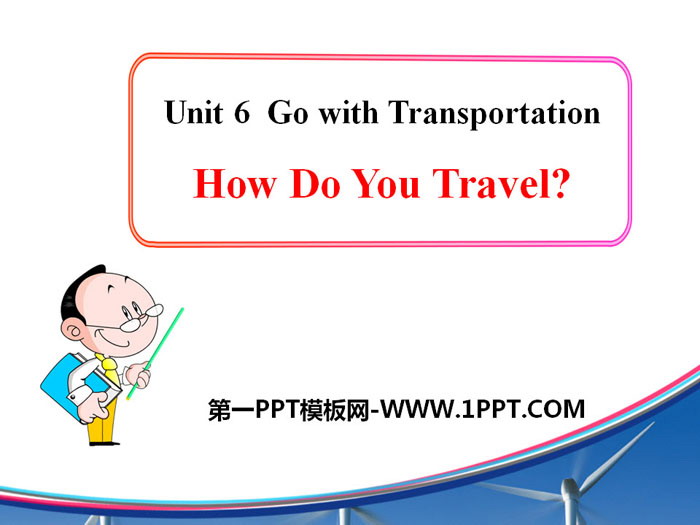 Unit 6 Go with Transportation

How Do You Travel?

第一PPT模板网-WWW.1PPT.COM